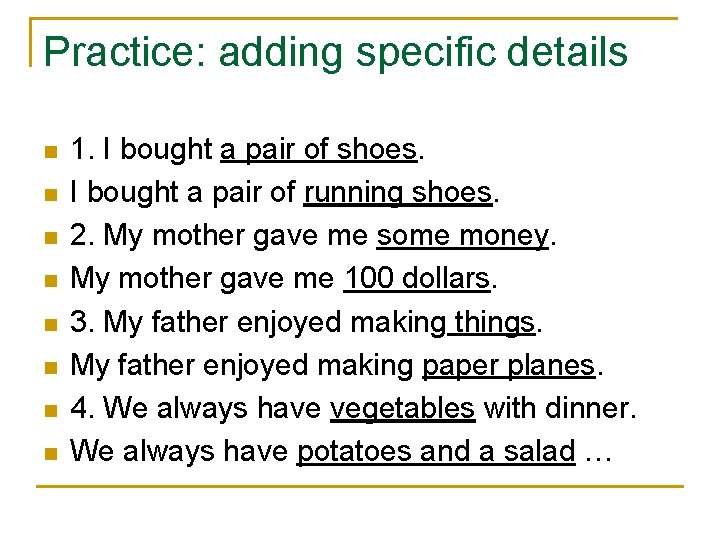 Practice: adding specific details

1. I bought a pair of shoes.
I bought a pair of running shoes.
2. My mother gave me some money.
My mother gave me 100 dollars.
3. My father enjoyed making things.
My father enjoyed making paper planes.
4. We always have vegetables with dinner.
We always have potatoes and a salad …